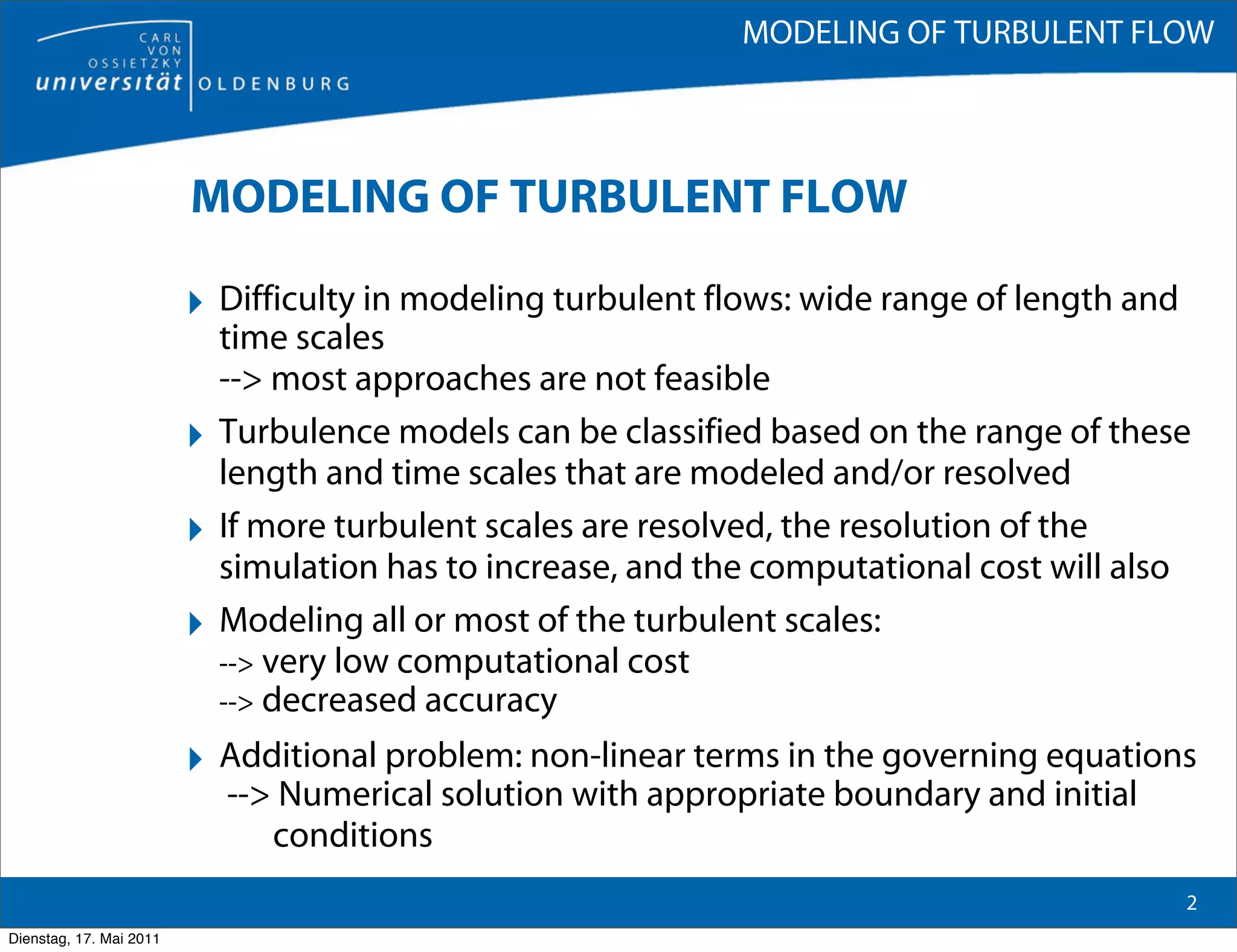 CARL VON OSSIETZKY universität OLDENBURG

MODELING OF TURBULENT FLOW

MODELING OF TURBULENT FLOW

Difficulty in modeling turbulent flows: wide range of length and time scales
--> most approaches are not feasible

Turbulence models can be classified based on the range of these length and time scales that are modeled and/or resolved

If more turbulent scales are resolved, the resolution of the simulation has to increase, and the computational cost will also

Modeling all or most of the turbulent scales:
--> very low computational cost
--> decreased accuracy

Additional problem: non-linear terms in the governing equations
--> Numerical solution with appropriate boundary and initial conditions

2

Dienstag, 17. Mai 2011